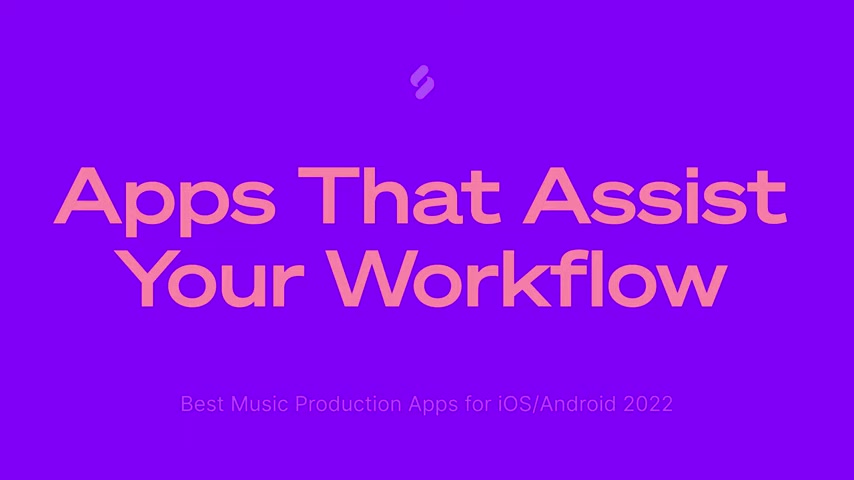 Apps That Assist Your Workflow

Best Music Production Apps for iOS/Android 2022